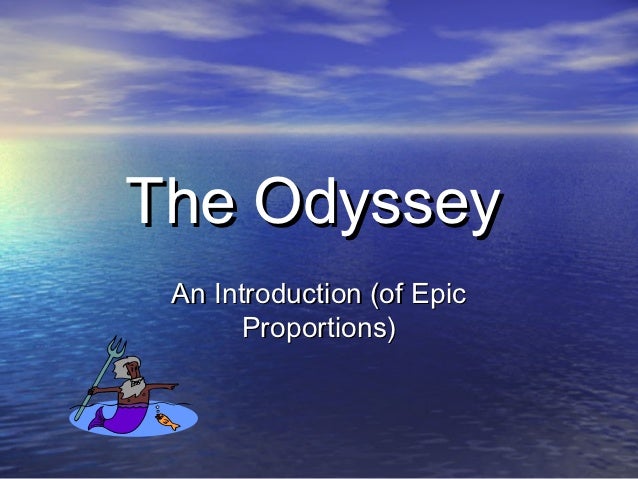 The Odyssey

An Introduction (of Epic Proportions)